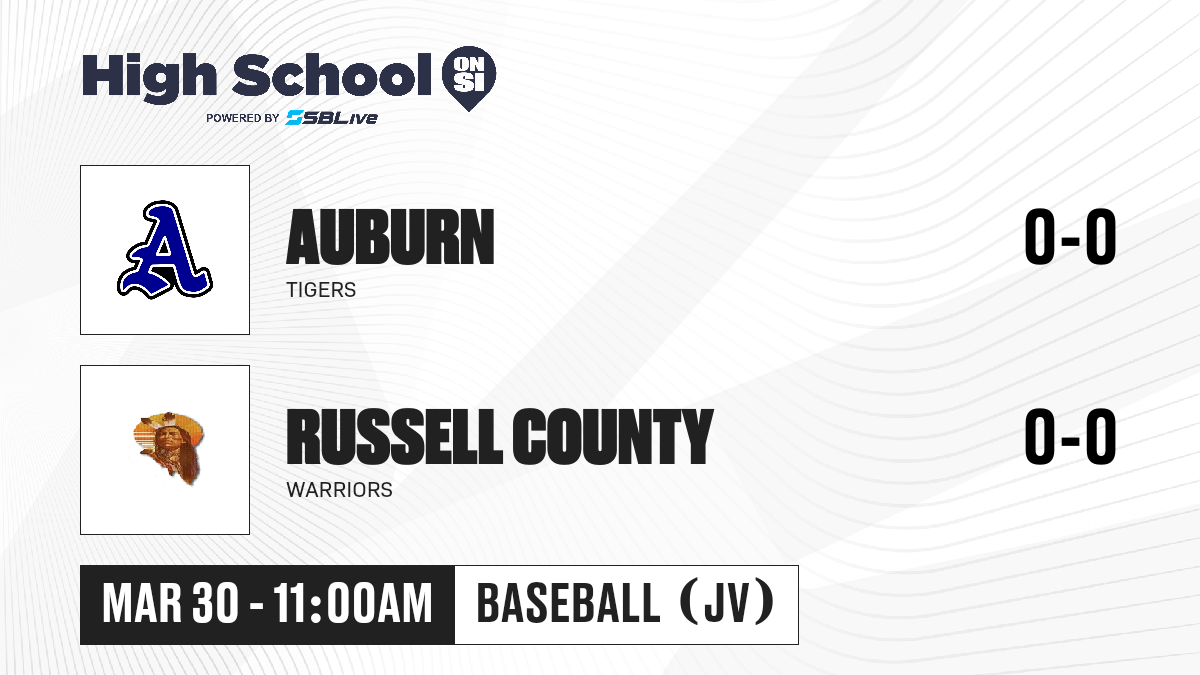 High School ON SI
POWERED BY SBLive

A

AUBURN
TIGERS
0-0

RUSSELL COUNTY
WARRIORS
0-0

MAR 30 - 11:00AM
BASEBALL (JV)